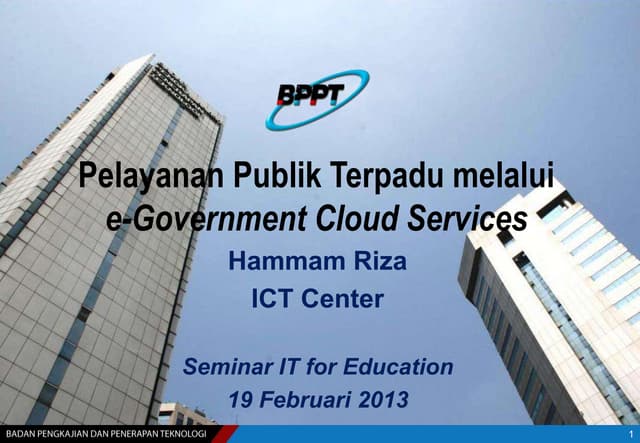 BPPT

Pelayanan Publik Terpadu melalui e-Government Cloud Services

Hammam Riza
ICT Center

Seminar IT for Education
19 Februari 2013

BADAN PENGKAJIAN DAN PENERAPAN TEKNOLOGI

1